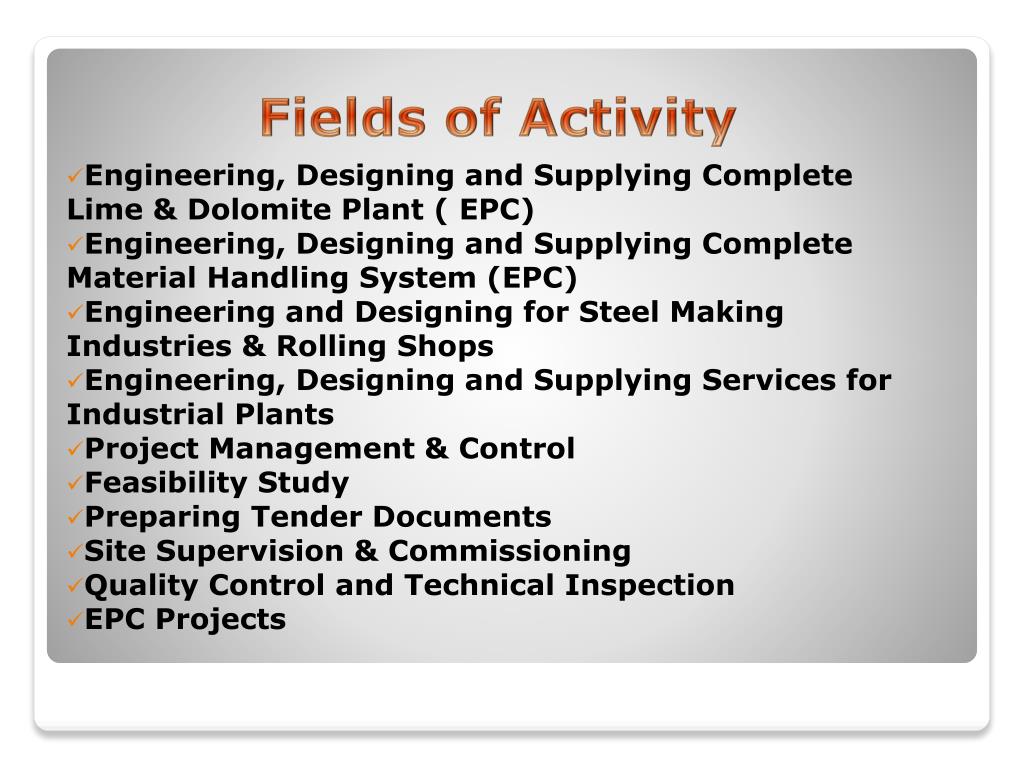 Fields of Activity

✓Engineering, Designing and Supplying Complete Lime & Dolomite Plant ( EPC)
✓Engineering, Designing and Supplying Complete Material Handling System (EPC)
✓Engineering and Designing for Steel Making Industries & Rolling Shops
✓Engineering, Designing and Supplying Services for Industrial Plants
✓Project Management & Control
✓Feasibility Study
✓Preparing Tender Documents
✓Site Supervision & Commissioning
✓Quality Control and Technical Inspection
✓EPC Projects